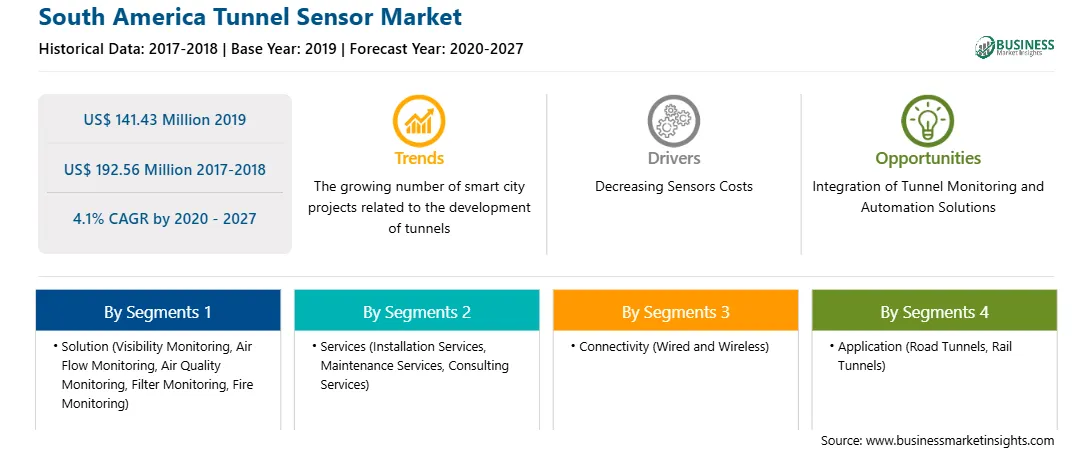 South America Tunnel Sensor Market

Historical Data: 2017-2018 | Base Year: 2019 | Forecast Year: 2020-2027

BUSINESS Market Insights

US$ 141.43 Million 2019

US$ 192.56 Million 2017-2018

4.1% CAGR by 2020 - 2027

Trends

The growing number of smart city projects related to the development of tunnels

Drivers

Decreasing Sensors Costs

Opportunities

Integration of Tunnel Monitoring and Automation Solutions

By Segments 1

• Solution (Visibility Monitoring, Air Flow Monitoring, Air Quality Monitoring, Filter Monitoring, Fire Monitoring)

By Segments 2

• Services (Installation Services, Maintenance Services, Consulting Services)

By Segments 3

• Connectivity (Wired and Wireless)

By Segments 4

• Application (Road Tunnels, Rail Tunnels)

Source: www.businessmarketinsights.com